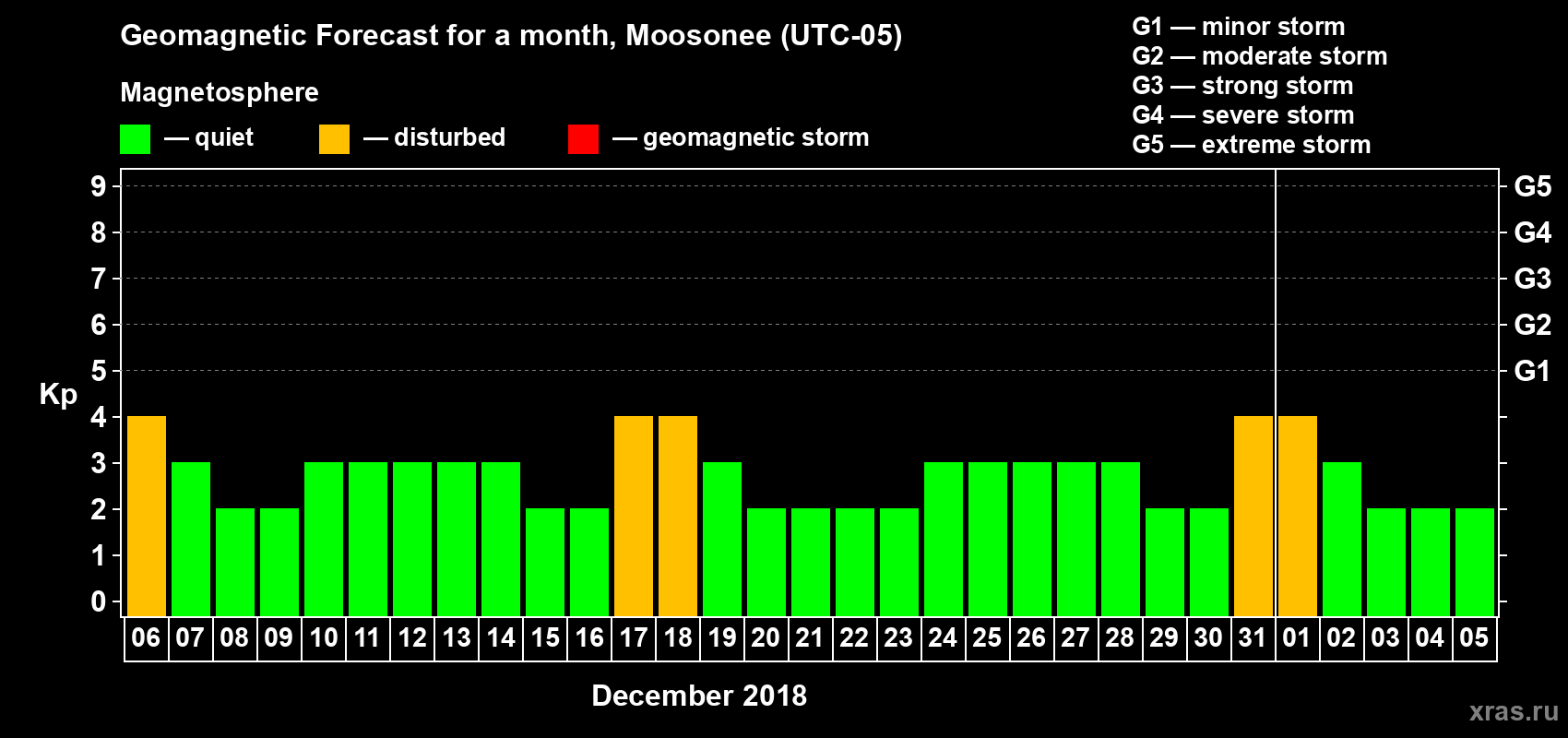 Geomagnetic Forecast for a month, Moosonee (UTC-05)

Magnetosphere

— quiet — disturbed — geomagnetic storm

G1 — minor storm
G2 — moderate storm
G3 — strong storm
G4 — severe storm
G5 — extreme storm

Kp

9
8
7
6
5
4
3
2
1
0

G5
G4
G3
G2
G1

06 07 08 09 10 11 12 13 14 15 16 17 18 19 20 21 22 23 24 25 26 27 28 29 30 31 01 02 03 04 05

December 2018

xras.ru